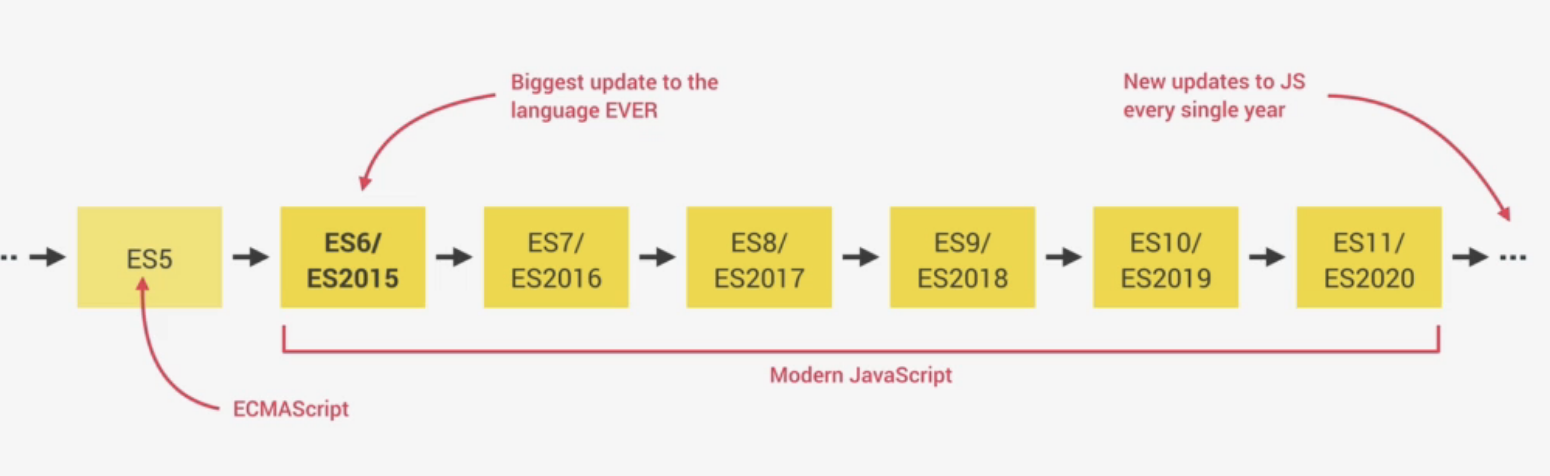 Biggest update to the language EVER

New updates to JS every single year

... ES5 ES6/ ES2015 ES7/ ES2016 ES8/ ES2017 ES9/ ES2018 ES10/ ES2019 ES11/ ES2020 ...

Modern JavaScript

ECMAScript